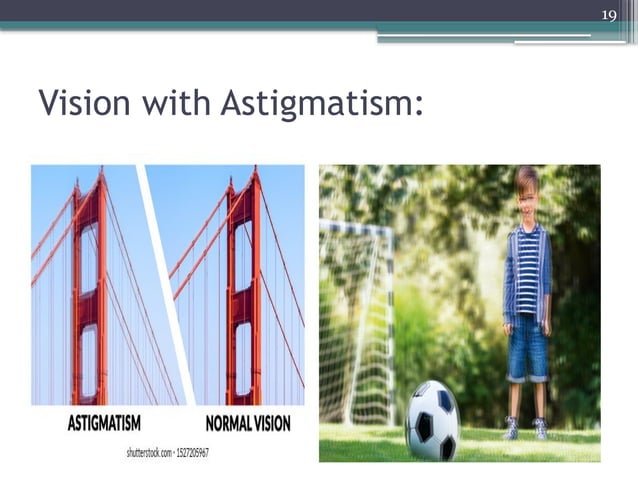 19

Vision with Astigmatism:

ASTIGMATISM

NORMAL VISION

shutterstock.com • 1527205967